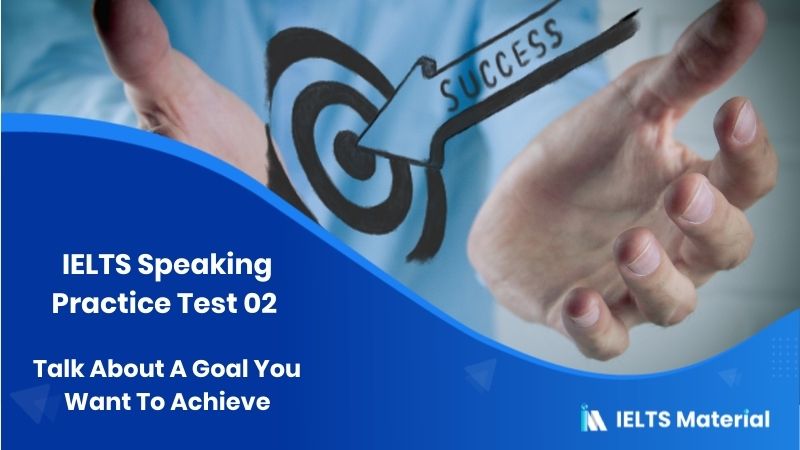 SUCCESS

IELTS Speaking Practice Test 02

Talk About A Goal You Want To Achieve

IELTS Material